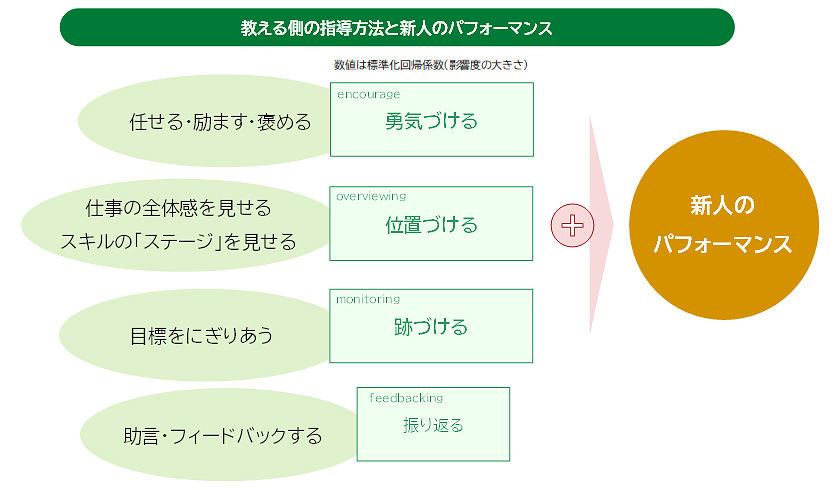 教える側の指導方法と新人のパフォーマンス

数値は標準化回帰係数(影響度の大きさ)

任せる・励ます・褒める

encourage
勇気づける

仕事の全体感を見せる
スキルの「ステージ」を見せる

overviewing
位置づける

目標をにぎりあう

monitoring
跡づける

助言・フィードバックする

feedbacking
振り返る

+

新人の
パフォーマンス